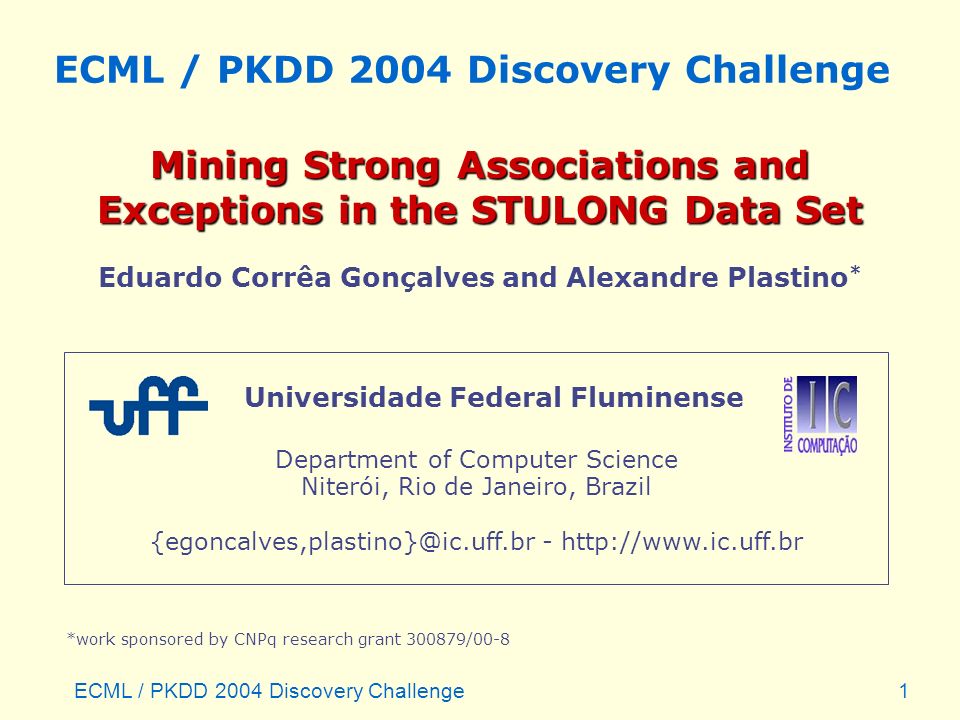 ECML / PKDD 2004 Discovery Challenge

Mining Strong Associations and Exceptions in the STULONG Data Set

Eduardo Corrêa Gonçalves and Alexandre Plastino*

uff

Universidade Federal Fluminense

INSTITUTO DE IC COMPUTAÇÃO

Department of Computer Science
Niterói, Rio de Janeiro, Brazil

{egoncalves,plastino}@ic.uff.br - http://www.ic.uff.br

*work sponsored by CNPq research grant 300879/00-8

ECML / PKDD 2004 Discovery Challenge

1